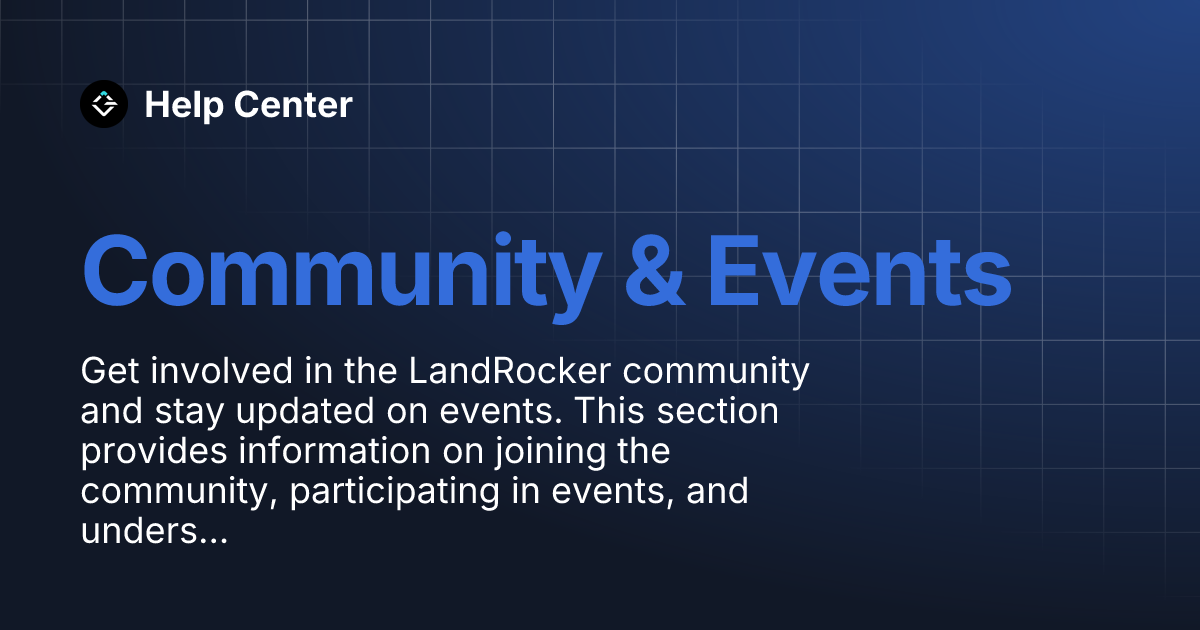 Help Center

Community & Events

Get involved in the LandRocker community and stay updated on events. This section provides information on joining the community, participating in events, and unders...